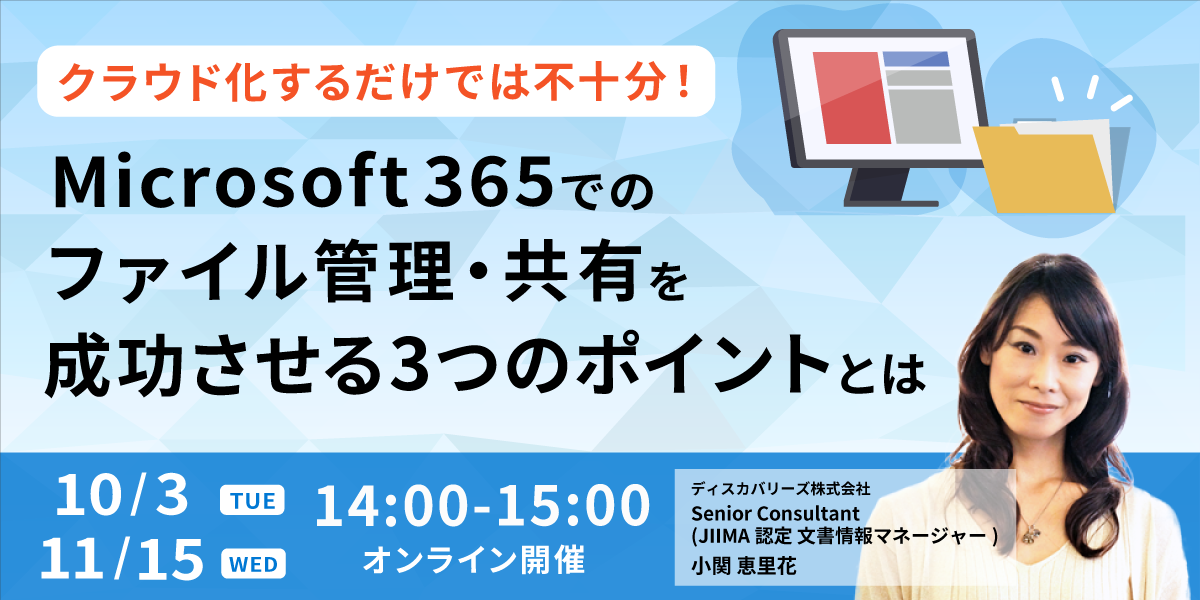 クラウド化するだけでは不十分！

Microsoft 365での
ファイル管理・共有を
成功させる3つのポイントとは

10/3 TUE
11/15 WED

14:00-15:00
オンライン開催

ディスカバリーズ株式会社
Senior Consultant
(JIIMA 認定 文書情報マネージャー )
小関 恵里花